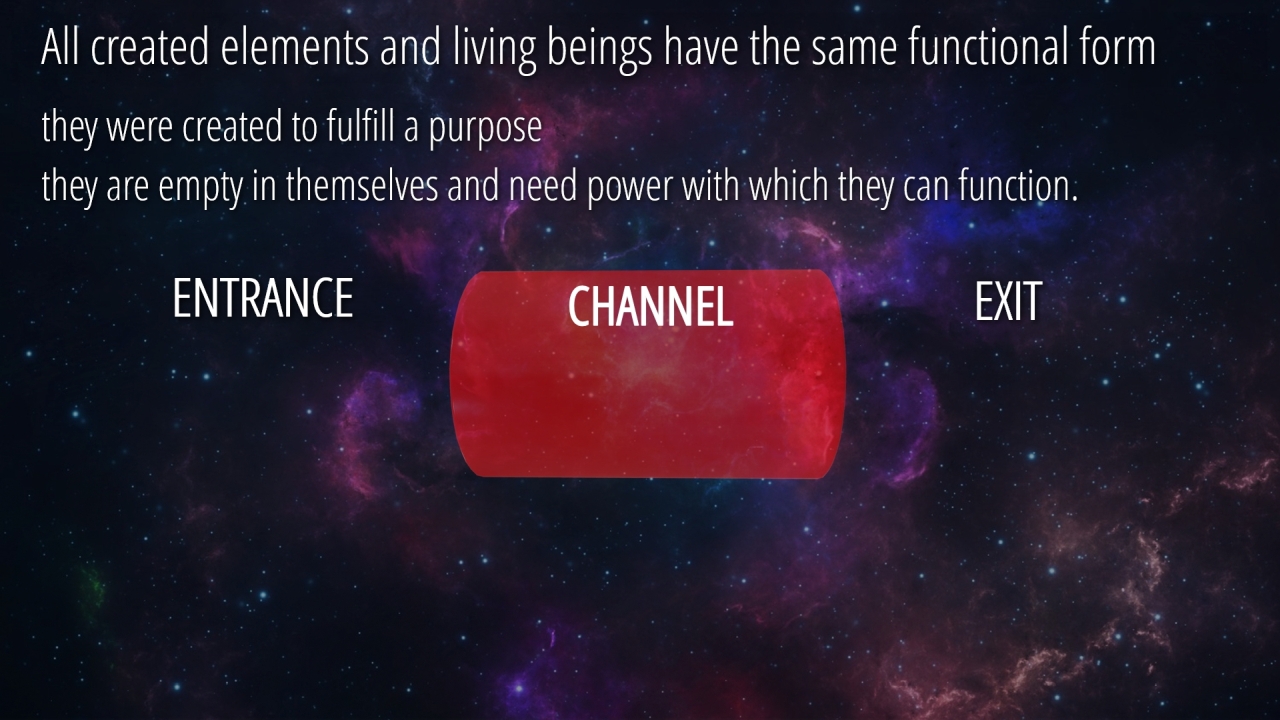 All created elements and living beings have the same functional form

they were created to fulfill a purpose
they are empty in themselves and need power with which they can function.

ENTRANCE

CHANNEL

EXIT